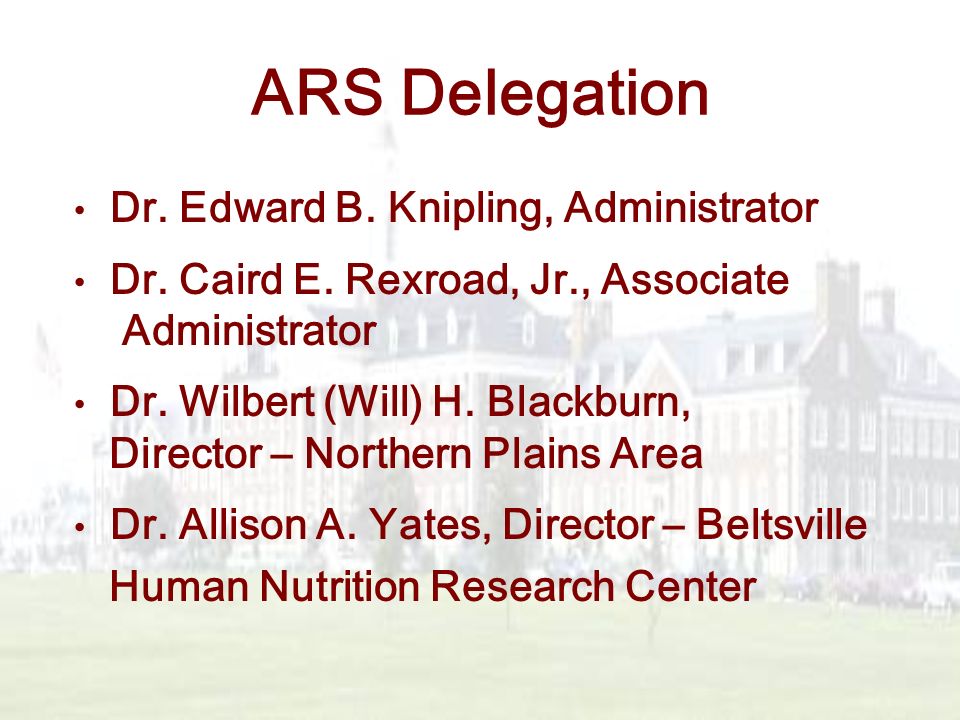 ARS Delegation

• Dr. Edward B. Knipling, Administrator

• Dr. Caird E. Rexroad, Jr., Associate Administrator

• Dr. Wilbert (Will) H. Blackburn, Director – Northern Plains Area

• Dr. Allison A. Yates, Director – Beltsville Human Nutrition Research Center